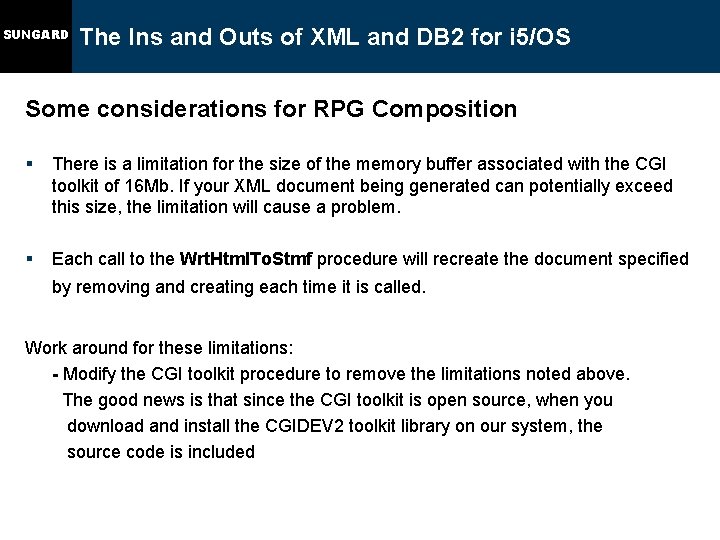 SUNGARD The Ins and Outs of XML and DB2 for i5/OS

Some considerations for RPG Composition

▪ There is a limitation for the size of the memory buffer associated with the CGI toolkit of 16Mb. If your XML document being generated can potentially exceed this size, the limitation will cause a problem.

▪ Each call to the WrtHtmlToStmf procedure will recreate the document specified by removing and creating each time it is called.

Work around for these limitations:
- Modify the CGI toolkit procedure to remove the limitations noted above. The good news is that since the CGI toolkit is open source, when you download and install the CGIDEV2 toolkit library on our system, the source code is included